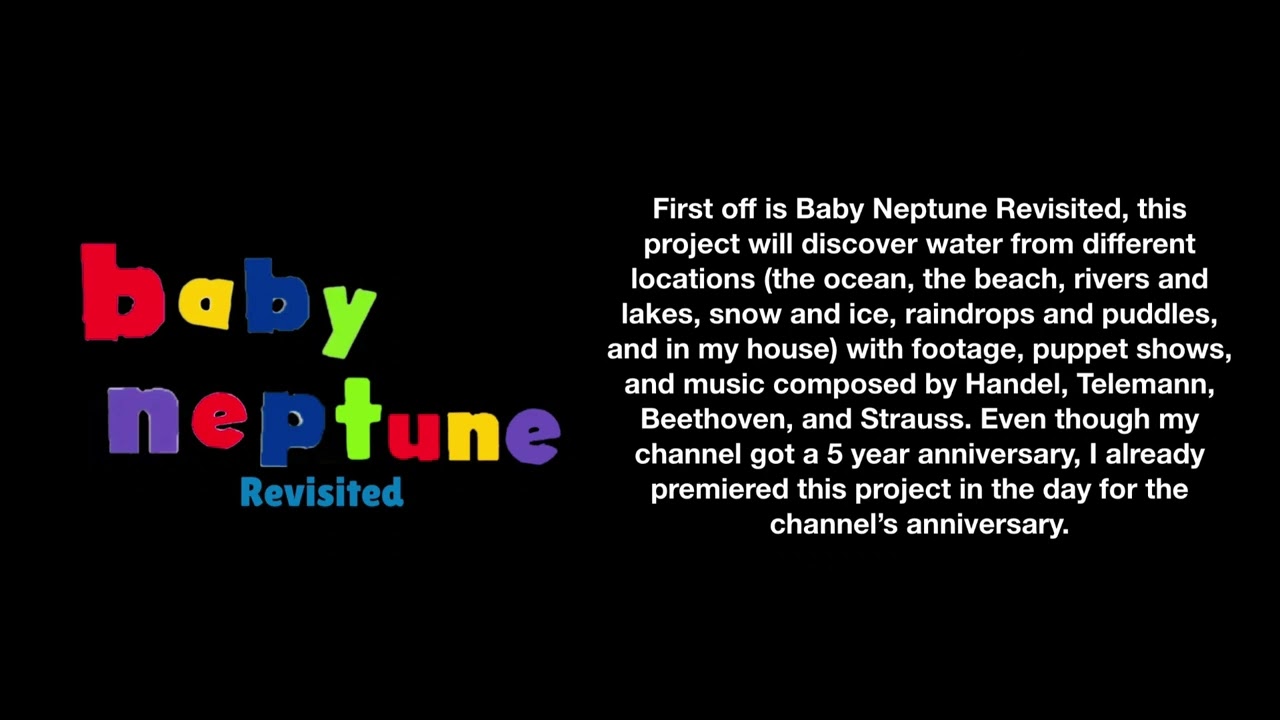 baby
neptune
Revisited

First off is Baby Neptune Revisited, this project will discover water from different locations (the ocean, the beach, rivers and lakes, snow and ice, raindrops and puddles, and in my house) with footage, puppet shows, and music composed by Handel, Telemann, Beethoven, and Strauss. Even though my channel got a 5 year anniversary, I already premiered this project in the day for the channel's anniversary.